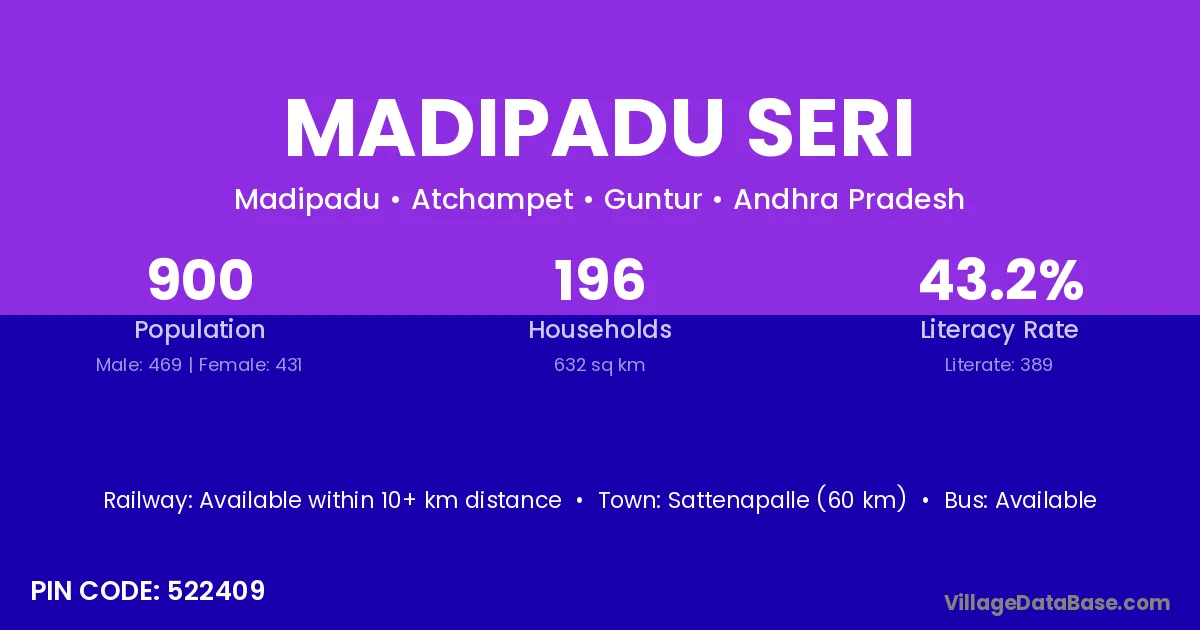 MADIPADU SERI

Madipadu • Atchampet • Guntur • Andhra Pradesh

900
Population
Male: 469 | Female: 431

196
Households
632 sq km

43.2%
Literacy Rate
Literate: 389

Railway: Available within 10+ km distance • Town: Sattenapalle (60 km) • Bus: Available

PIN CODE: 522409

VillageDataBase.com